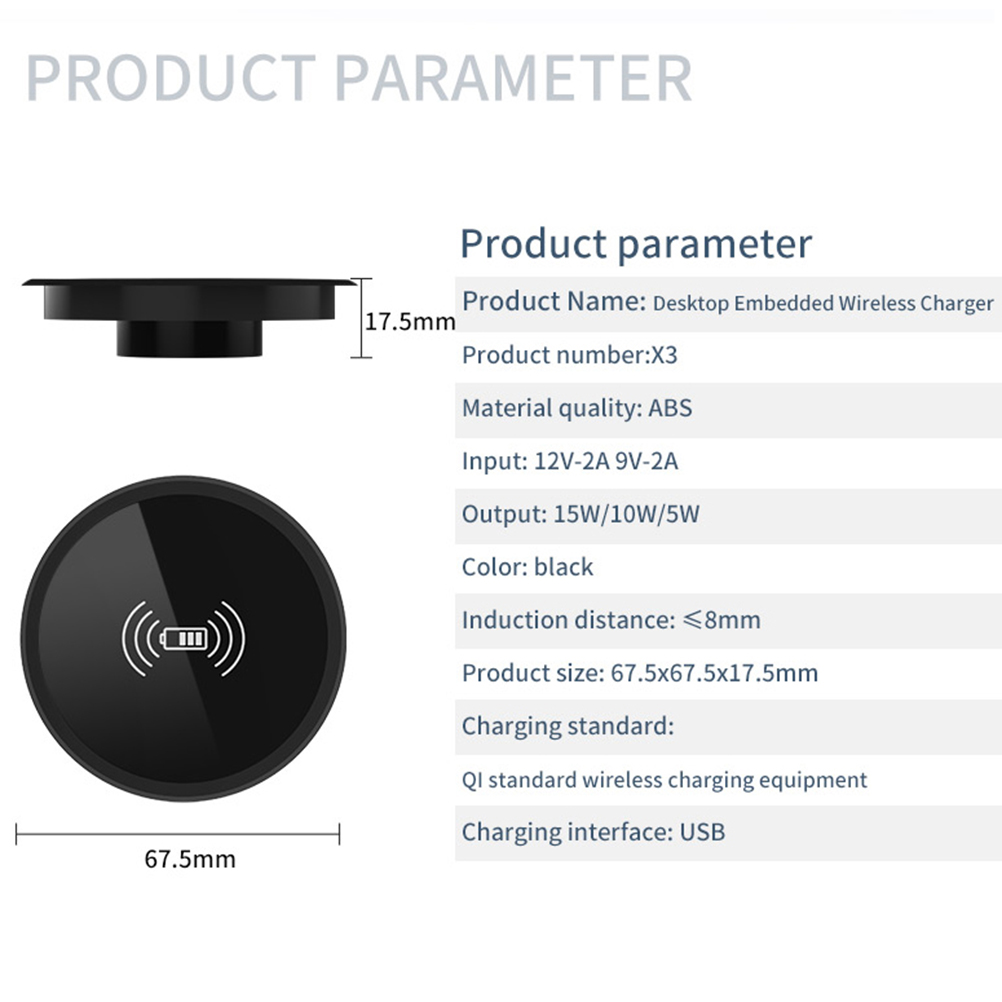 PRODUCT PARAMETER

17.5mm

67.5mm

Product parameter

Product Name: Desktop Embedded Wireless Charger

Product number:X3

Material quality: ABS

Input: 12V-2A 9V-2A

Output: 15W/10W/5W

Color: black

Induction distance: ≤8mm

Product size: 67.5x67.5x17.5mm

Charging standard:

QI standard wireless charging equipment

Charging interface: USB